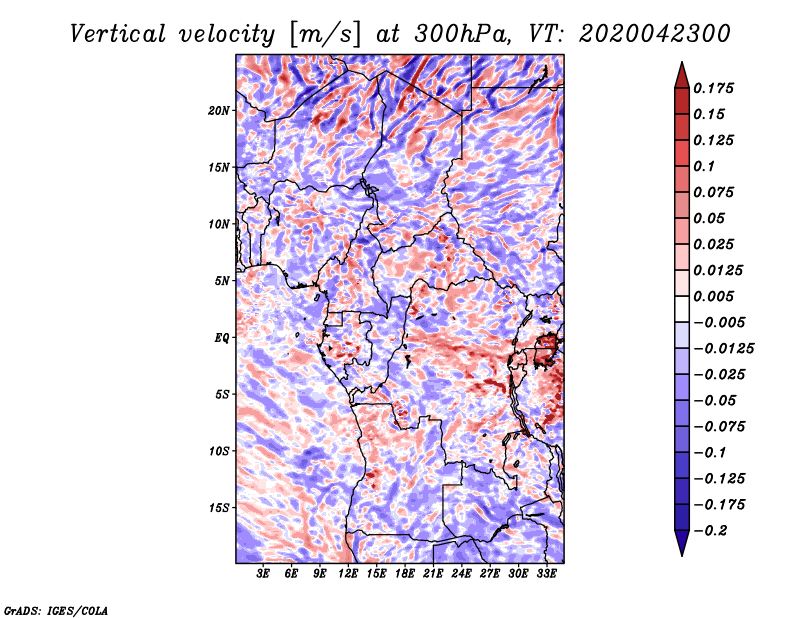 Vertical velocity [m/s] at 300hPa, VT: 2020042300

20N
15N
10N
5N
EQ
5S
10S
15S

3E 6E 9E 12E 15E 18E 21E 24E 27E 30E 33E

0.175
0.15
0.125
0.1
0.075
0.05
0.025
0.0125
0.005
−0.005
−0.0125
−0.025
−0.05
−0.075
−0.1
−0.125
−0.175
−0.2

GrADS: IGES/COLA